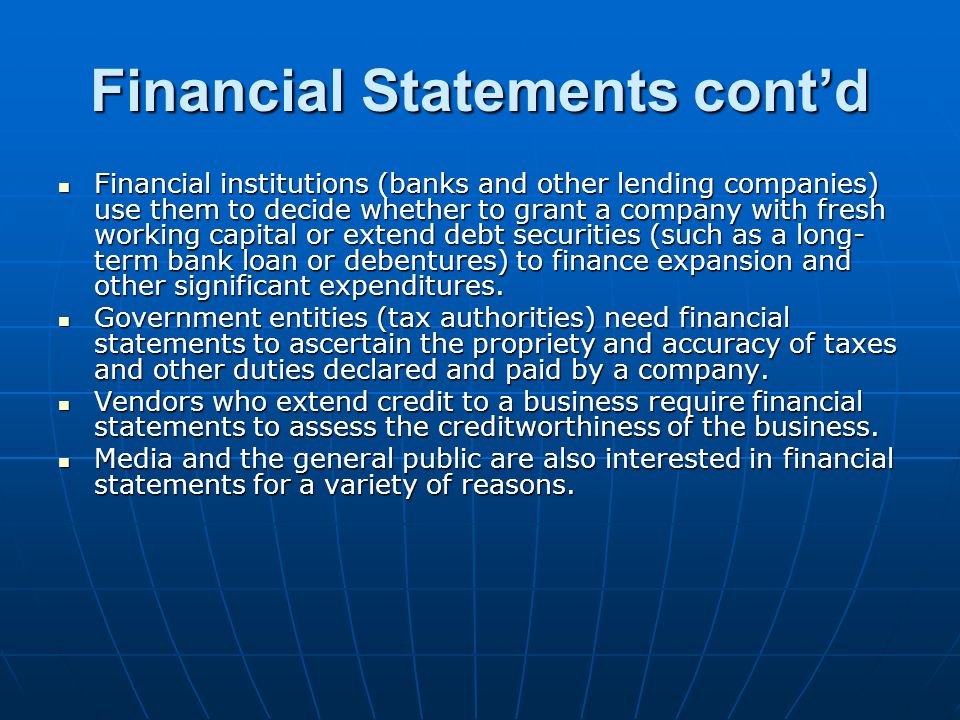 Financial Statements cont’d

- Financial institutions (banks and other lending companies) use them to decide whether to grant a company with fresh working capital or extend debt securities (such as a long-term bank loan or debentures) to finance expansion and other significant expenditures.
- Government entities (tax authorities) need financial statements to ascertain the propriety and accuracy of taxes and other duties declared and paid by a company.
- Vendors who extend credit to a business require financial statements to assess the creditworthiness of the business.
- Media and the general public are also interested in financial statements for a variety of reasons.